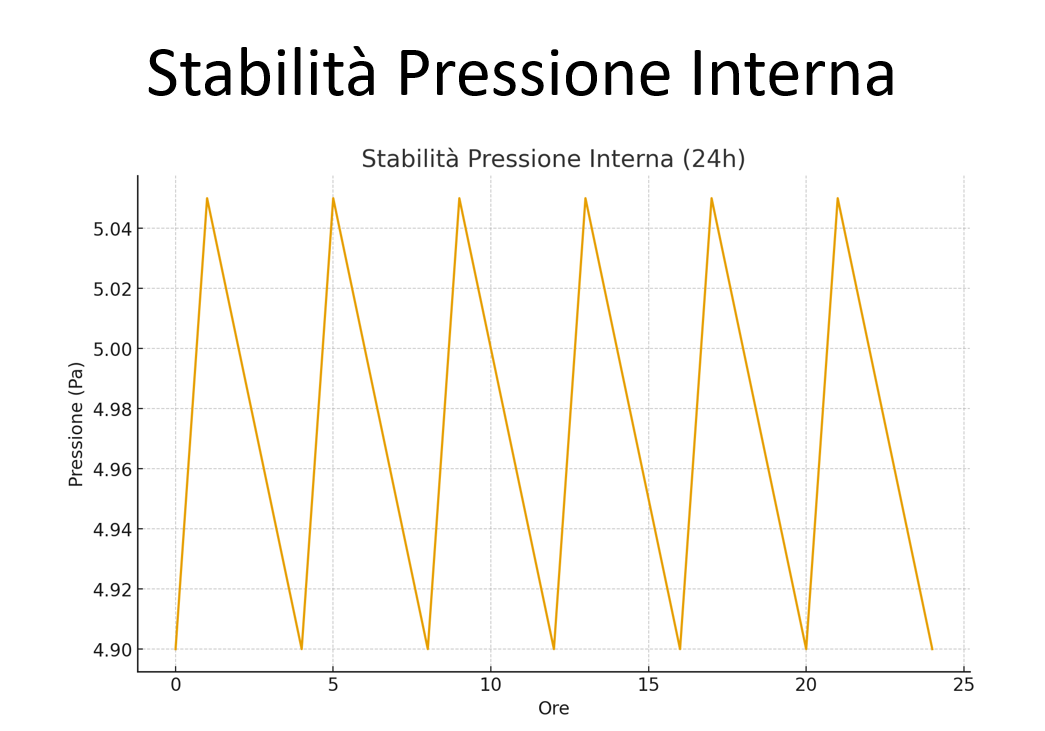 Stabilità Pressione Interna

Stabilità Pressione Interna (24h)

Pressione (Pa)

5.04
5.02
5.00
4.98
4.96
4.94
4.92
4.90

0
5
10
15
20
25

Ore